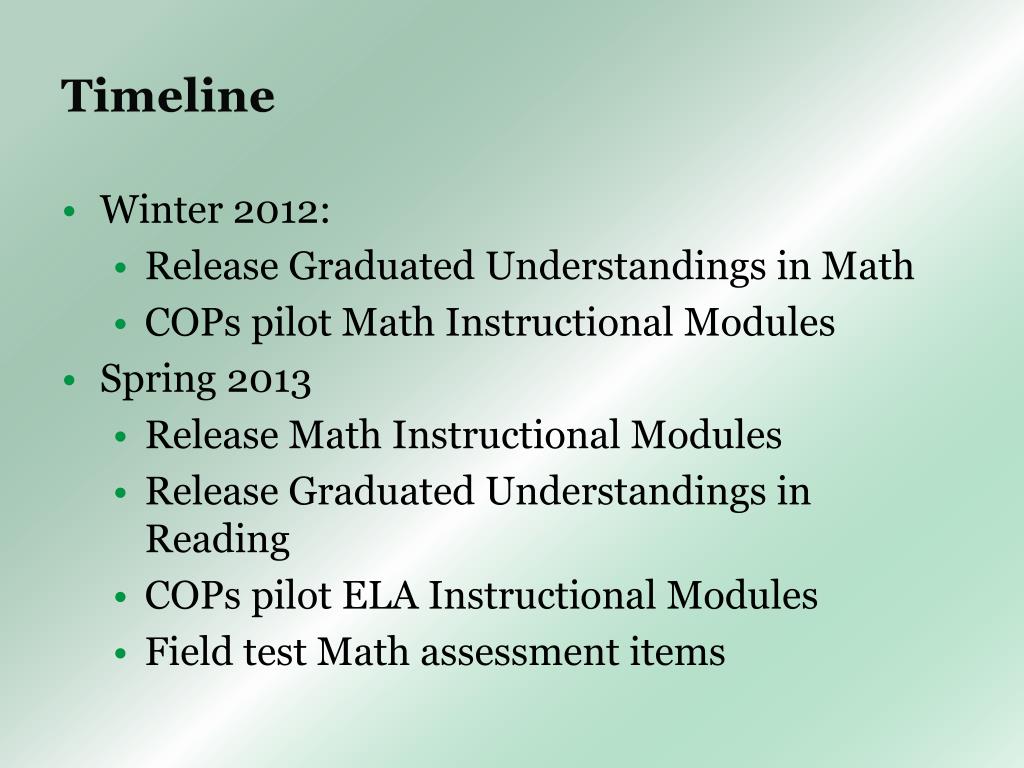 Timeline

• Winter 2012:
 • Release Graduated Understandings in Math
 • COPs pilot Math Instructional Modules
• Spring 2013
 • Release Math Instructional Modules
 • Release Graduated Understandings in Reading
 • COPs pilot ELA Instructional Modules
 • Field test Math assessment items